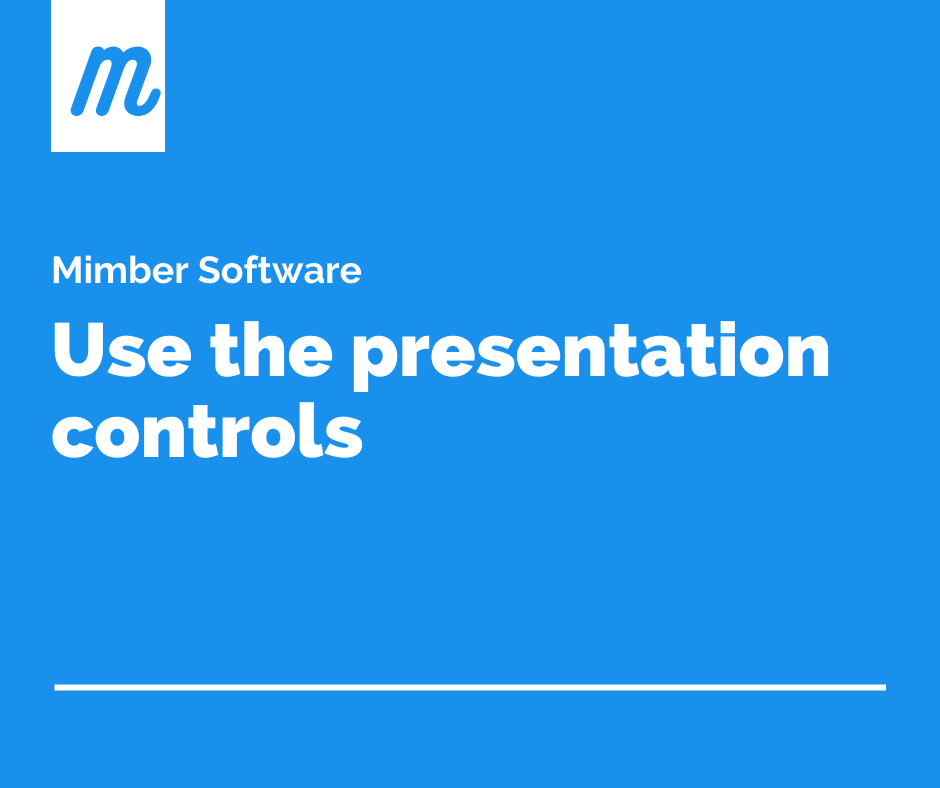 m

Mimber Software

Use the presentation controls